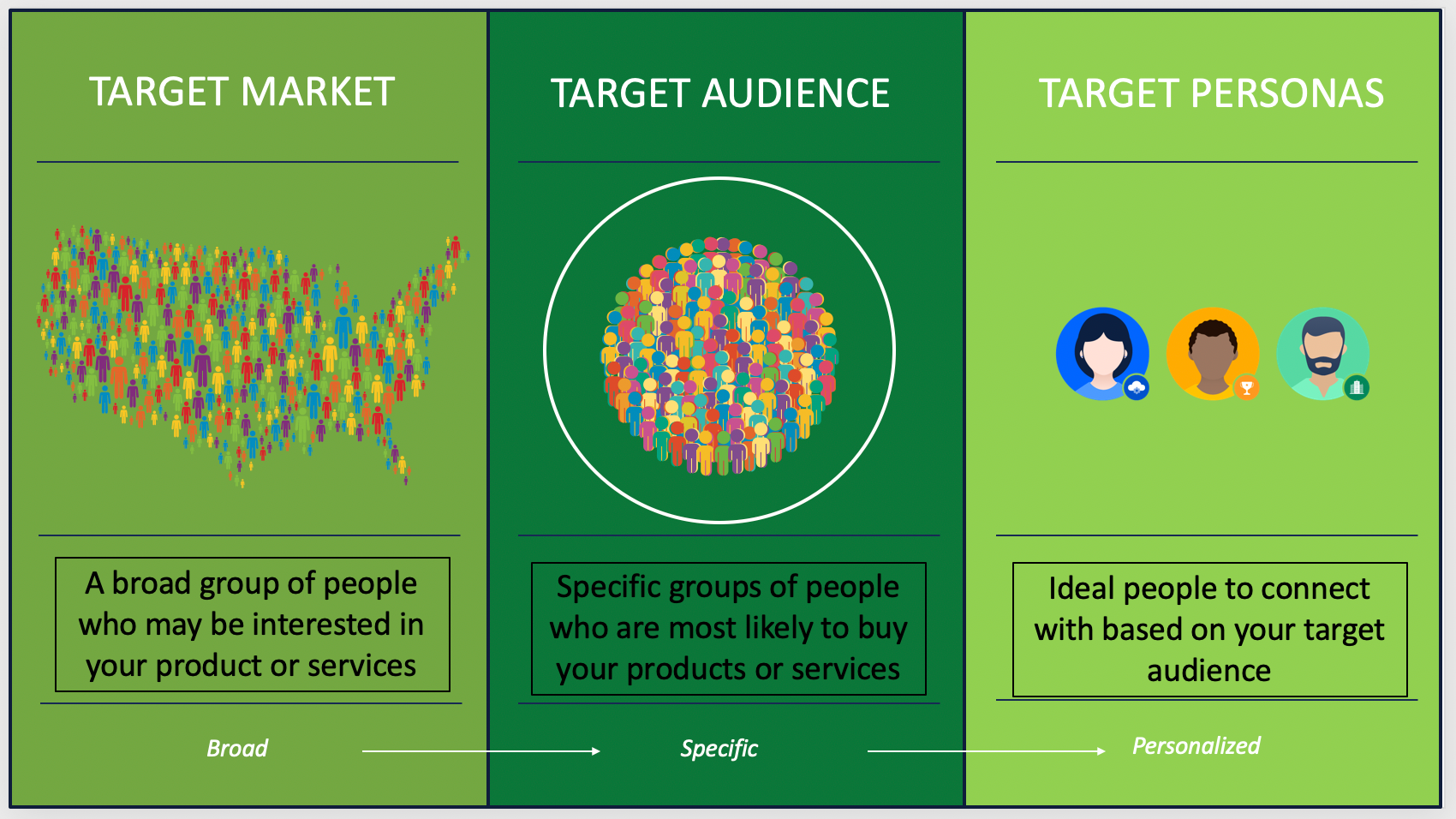 TARGET MARKET

A broad group of people who may be interested in your product or services

Broad

TARGET AUDIENCE

Specific groups of people who are most likely to buy your products or services

Specific

TARGET PERSONAS

Ideal people to connect with based on your target audience

Personalized